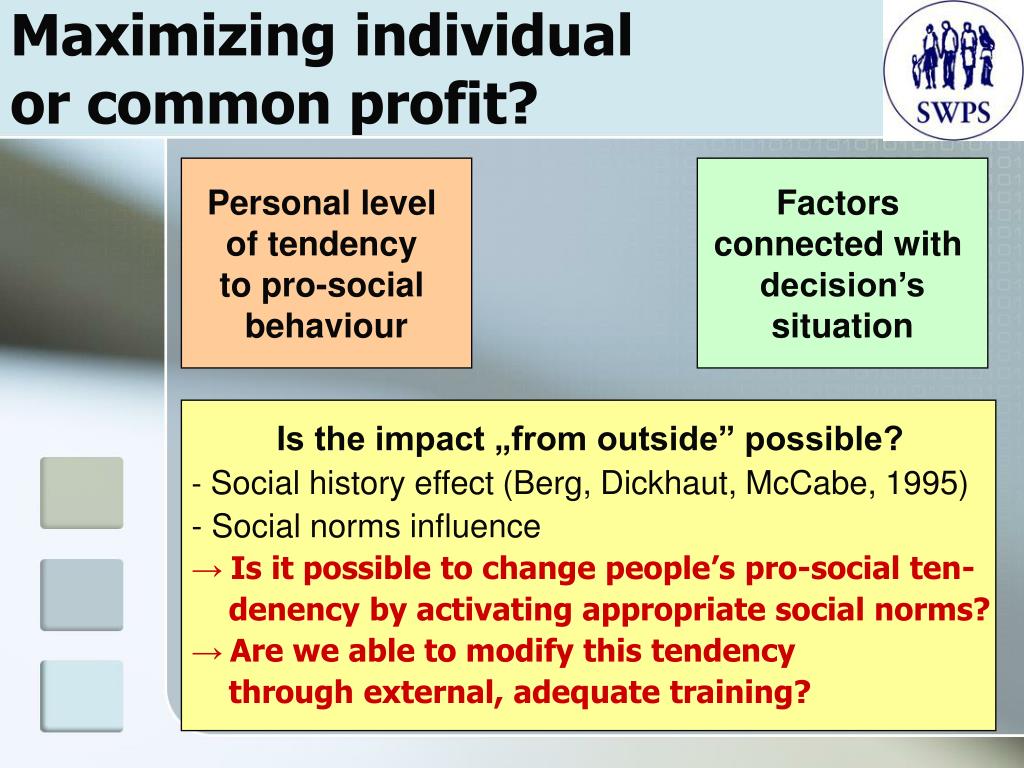 Maximizing individual or common profit?

SWPS

Personal level of tendency to pro-social behaviour

Factors connected with decision’s situation

Is the impact „from outside” possible?
- Social history effect (Berg, Dickhaut, McCabe, 1995)
- Social norms influence
→ Is it possible to change people’s pro-social tendenency by activating appropriate social norms?
→ Are we able to modify this tendency through external, adequate training?